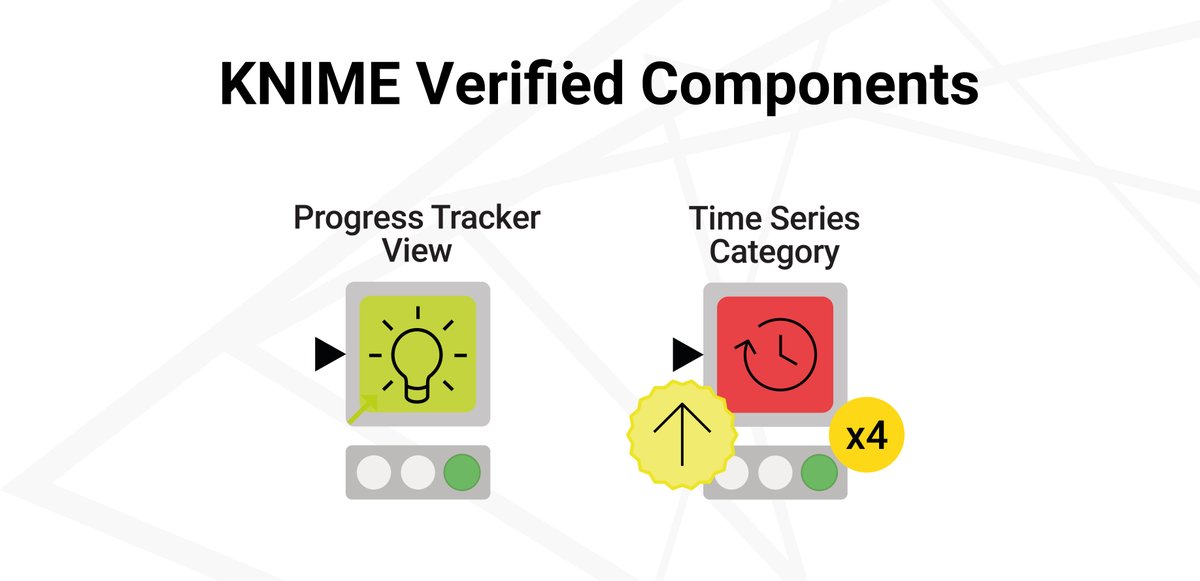 KNIME Verified Components

Progress Tracker View

Time Series Category

x4